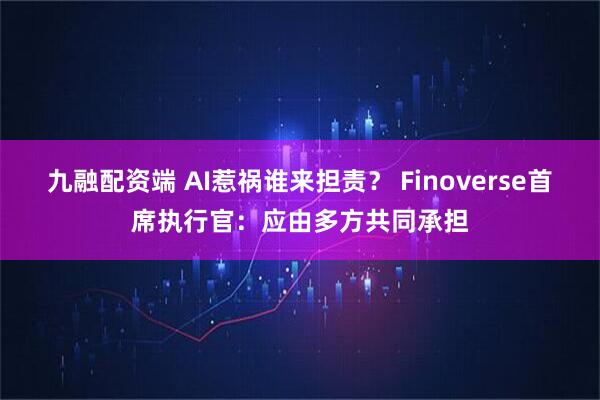 九融配资端 AI惹祸谁来担责？ Finoverse首席执行官：应由多方共同承担